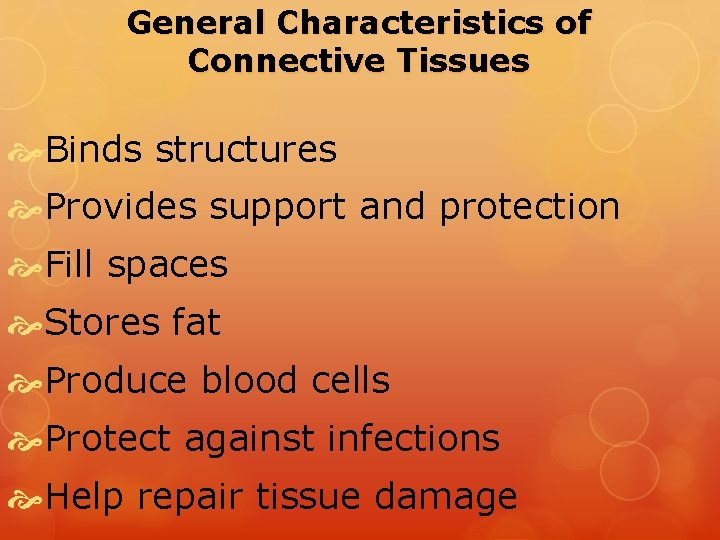 General Characteristics of Connective Tissues

Binds structures

Provides support and protection

Fill spaces

Stores fat

Produce blood cells

Protect against infections

Help repair tissue damage